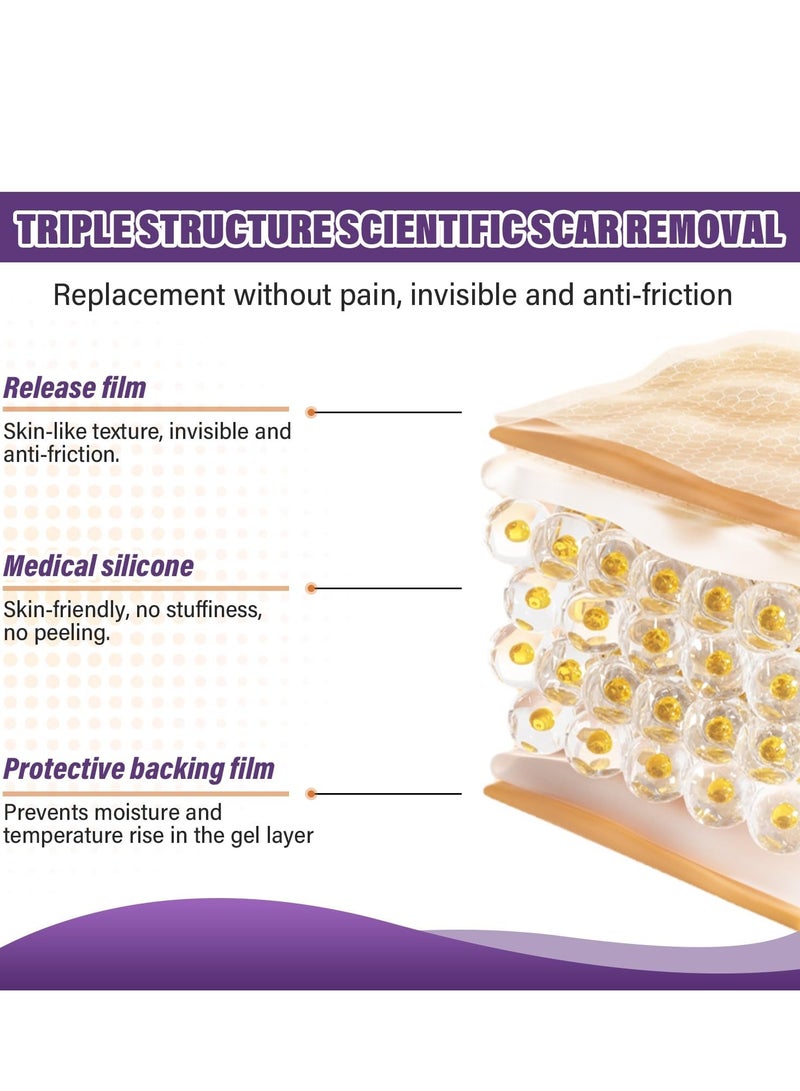 TRIPLE STRUCTURE SCIENTIFIC SCAR REMOVAL

Replacement without pain, invisible and anti-friction

Release film

Skin-like texture, invisible and anti-friction.

Medical silicone

Skin-friendly, no stuffiness, no peeling.

Protective backing film

Prevents moisture and temperature rise in the gel layer